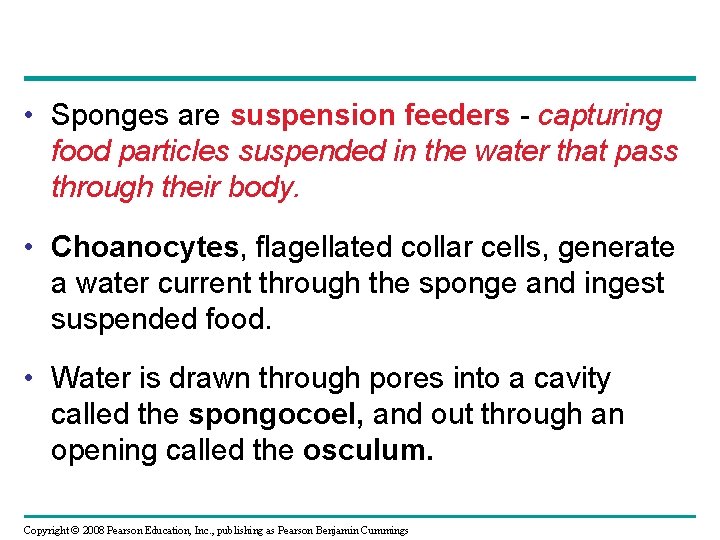 • Sponges are suspension feeders - capturing food particles suspended in the water that pass through their body.

• Choanocytes, flagellated collar cells, generate a water current through the sponge and ingest suspended food.

• Water is drawn through pores into a cavity called the spongocoel, and out through an opening called the osculum.

Copyright © 2008 Pearson Education, Inc., publishing as Pearson Benjamin Cummings